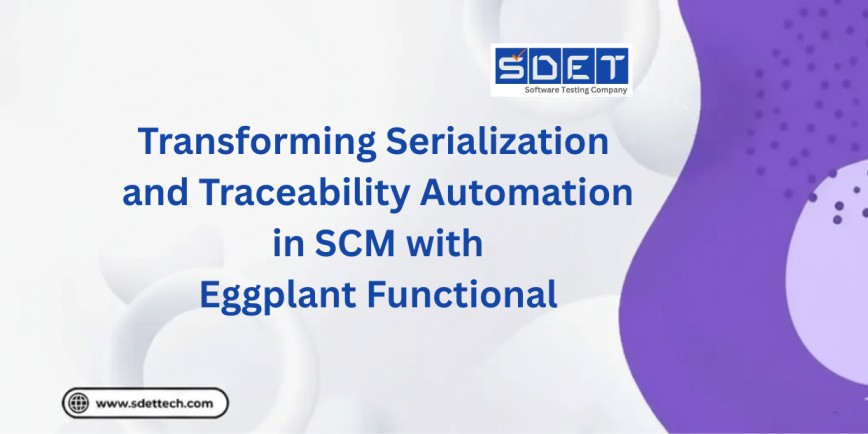 SDET
Software Testing Company

Transforming Serialization and Traceability Automation in SCM with Eggplant Functional

www.sdettech.com